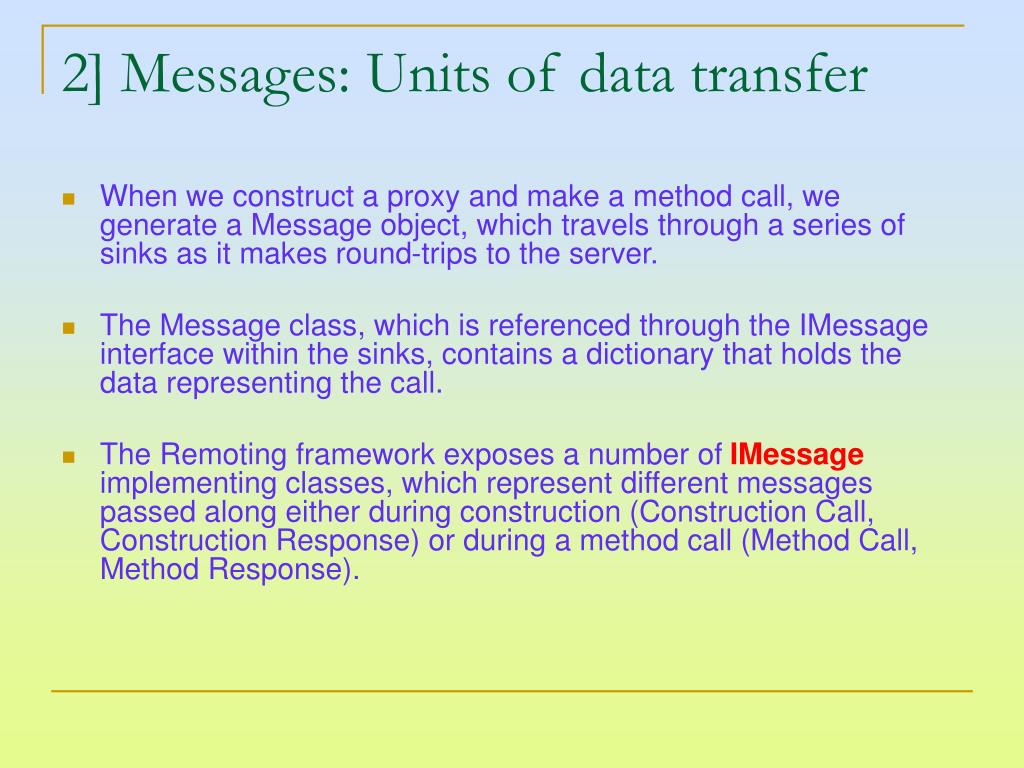 2] Messages: Units of data transfer

When we construct a proxy and make a method call, we generate a Message object, which travels through a series of sinks as it makes round-trips to the server.

The Message class, which is referenced through the IMessage interface within the sinks, contains a dictionary that holds the data representing the call.

The Remoting framework exposes a number of IMessage implementing classes, which represent different messages passed along either during construction (Construction Call, Construction Response) or during a method call (Method Call, Method Response).